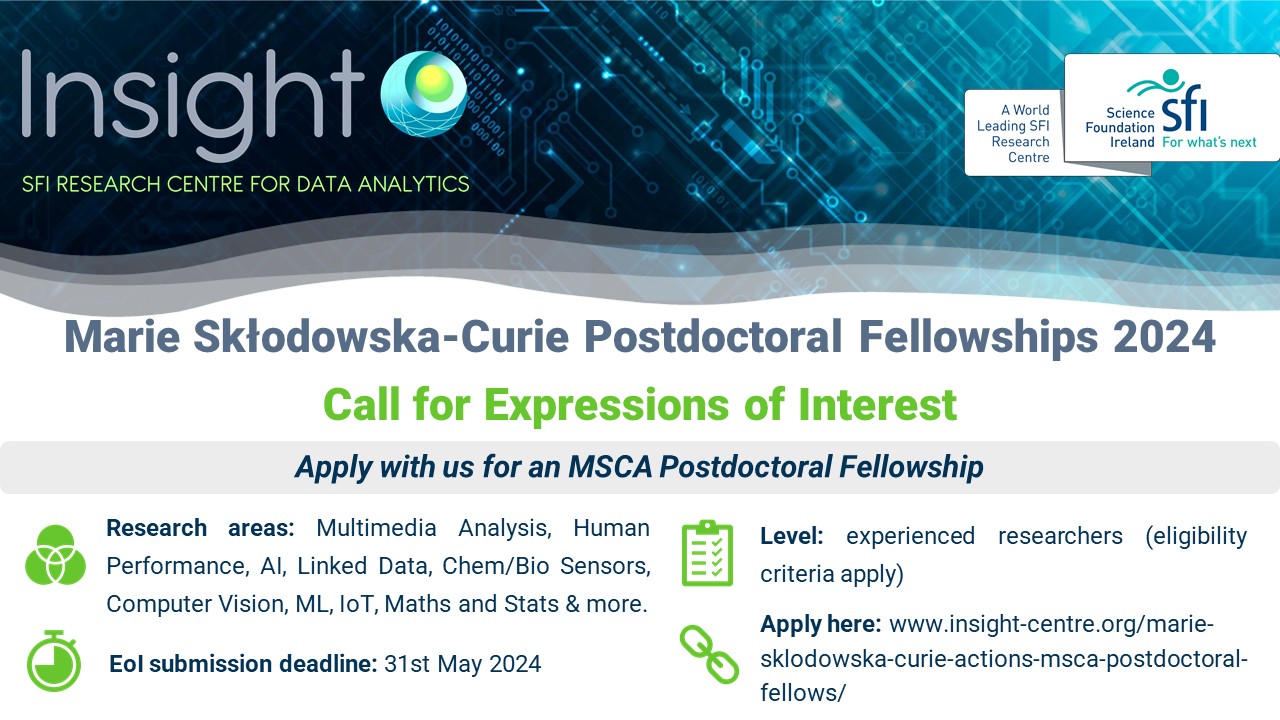 Insight
SFI RESEARCH CENTRE FOR DATA ANALYTICS

A World Leading SFI Research Centre

Science Foundation Ireland
SFI
For what's next

Marie Skłodowska-Curie Postdoctoral Fellowships 2024

Call for Expressions of Interest

Apply with us for an MSCA Postdoctoral Fellowship

Research areas: Multimedia Analysis, Human Performance, AI, Linked Data, Chem/Bio Sensors, Computer Vision, ML, IoT, Maths and Stats & more.

EoI submission deadline: 31st May 2024

Level: experienced researchers (eligibility criteria apply)

Apply here: www.insight-centre.org/marie-sklodowska-curie-actions-msca-postdoctoral-fellows/